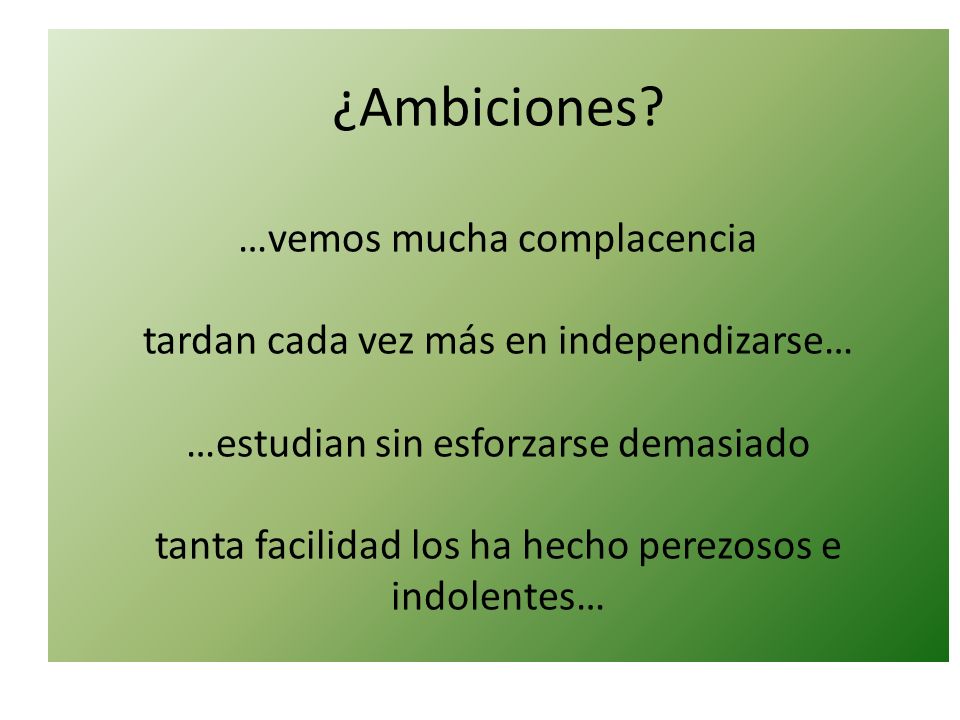 ¿Ambiciones?

…vemos mucha complacencia

tardan cada vez más en independizarse…

…estudian sin esforzarse demasiado

tanta facilidad los ha hecho perezosos e indolentes…